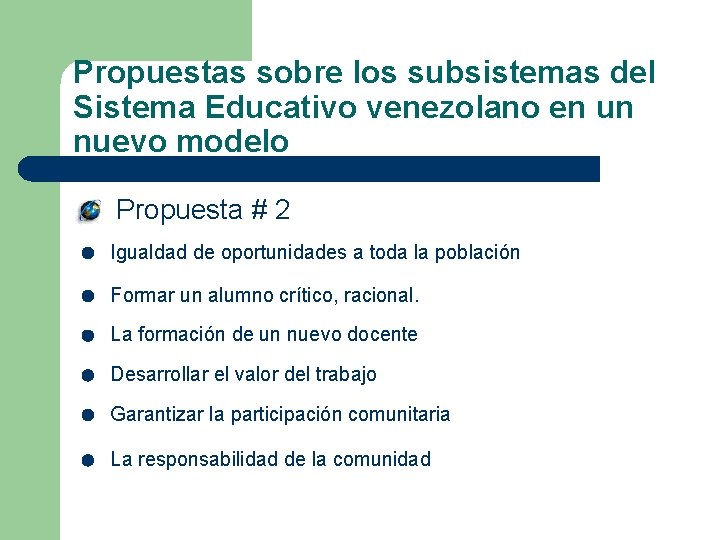 Propuestas sobre los subsistemas del Sistema Educativo venezolano en un nuevo modelo

Propuesta # 2

Igualdad de oportunidades a toda la población

Formar un alumno crítico, racional.

La formación de un nuevo docente

Desarrollar el valor del trabajo

Garantizar la participación comunitaria

La responsabilidad de la comunidad